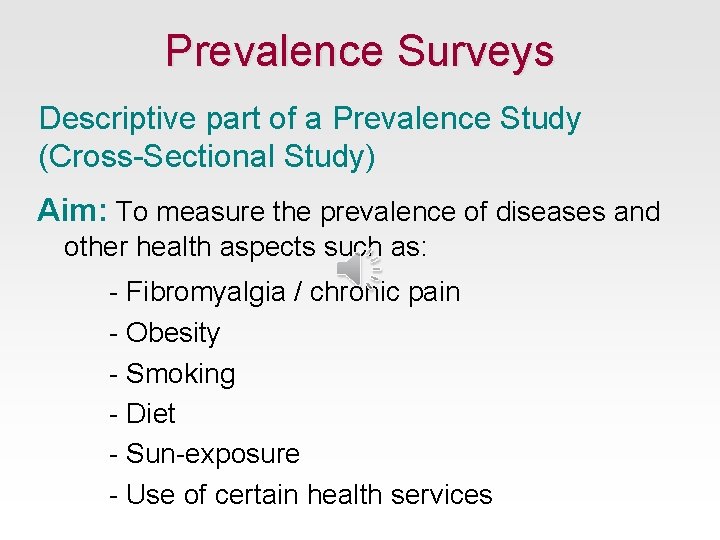 Prevalence Surveys

Descriptive part of a Prevalence Study (Cross-Sectional Study)

Aim: To measure the prevalence of diseases and other health aspects such as:

- Fibromyalgia / chronic pain
- Obesity
- Smoking
- Diet
- Sun-exposure
- Use of certain health services